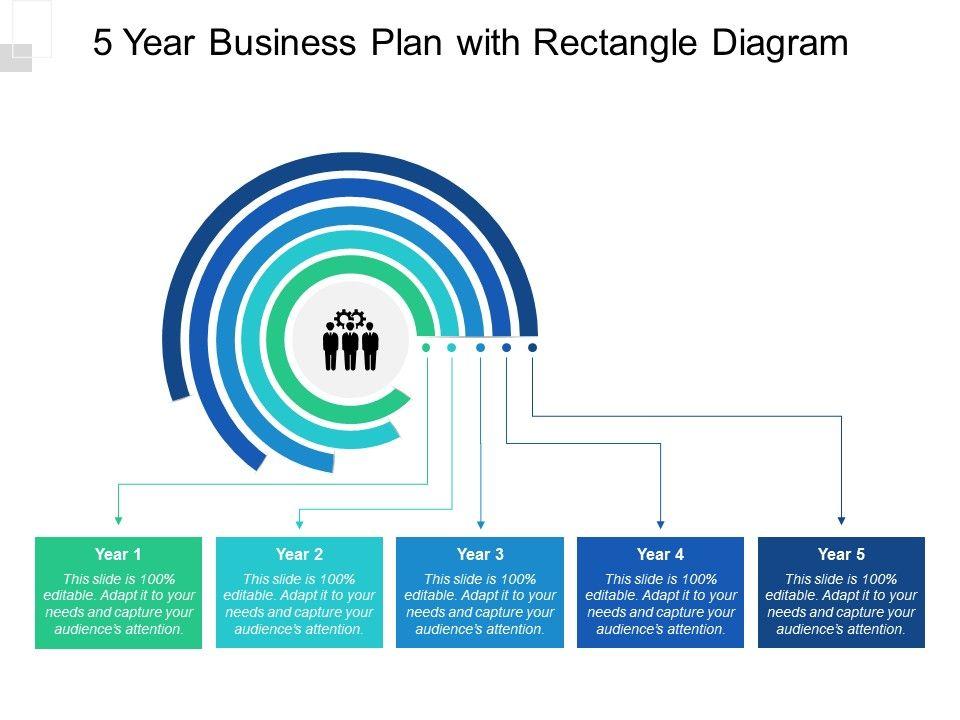 5 Year Business Plan with Rectangle Diagram

Year 1
This slide is 100% editable. Adapt it to your needs and capture your audience's attention.

Year 2
This slide is 100% editable. Adapt it to your needs and capture your audience's attention.

Year 3
This slide is 100% editable. Adapt it to your needs and capture your audience's attention.

Year 4
This slide is 100% editable. Adapt it to your needs and capture your audience's attention.

Year 5
This slide is 100% editable. Adapt it to your needs and capture your audience's attention.